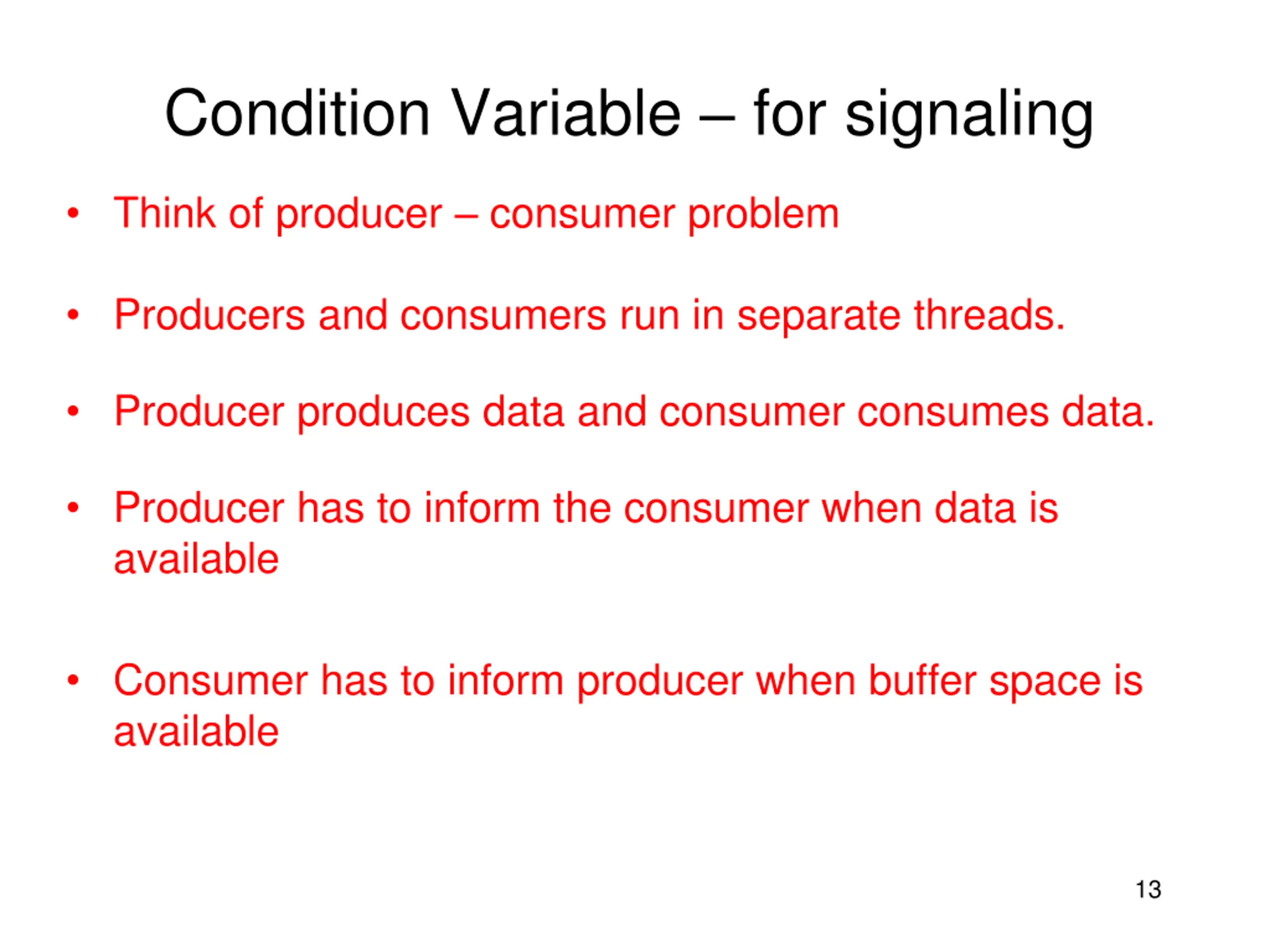 Condition Variable – for signaling

• Think of producer – consumer problem

• Producers and consumers run in separate threads.

• Producer produces data and consumer consumes data.

• Producer has to inform the consumer when data is available

• Consumer has to inform producer when buffer space is available

13